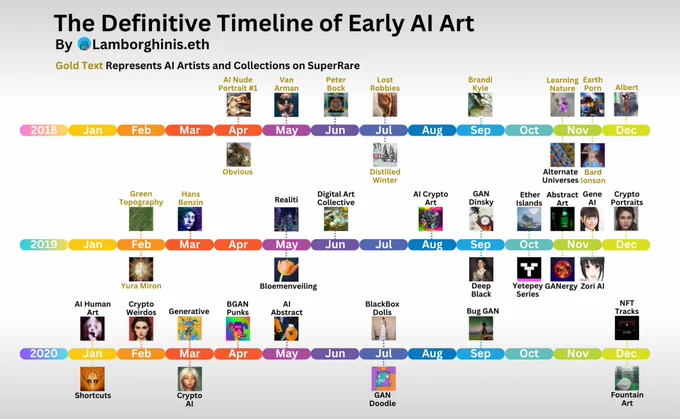 The Definitive Timeline of Early AI Art
By Lamborghinis.eth
Gold Text Represents AI Artists and Collections on SuperRare

AI Nude Portrait #1
Van Arman
Peter Bock
Lost Robbies
Brandi Kyle
Learning Nature
Earth Porn
Albert

2018 Jan Feb Mar Apr May Jun Jul Aug Sep Oct Nov Dec

Obvious
Distilled Winter
Alternate Universes
Bard Ionson

Green Topography
Hans Benzin
Realiti
Digital Art Collective
AI Crypto Art
GAN Dinsky
Ether Islands
Abstract Art
Gene AI
Crypto Portraits

2019 Jan Feb Mar Apr May Jun Jul Aug Sep Oct Nov Dec

Yura Miron
Bloemenveiling
Deep Black
Yetepey Series
GANergy
Zori AI

AI Human Art
Crypto Weirdos
Generative
BGAN Punks
AI Abstract
BlackBox Dolls
Bug GAN
NFT Tracks

2020 Jan Feb Mar Apr May Jun Jul Aug Sep Oct Nov Dec

Shortcuts
Crypto AI
GAN Doodle
Fountain Art